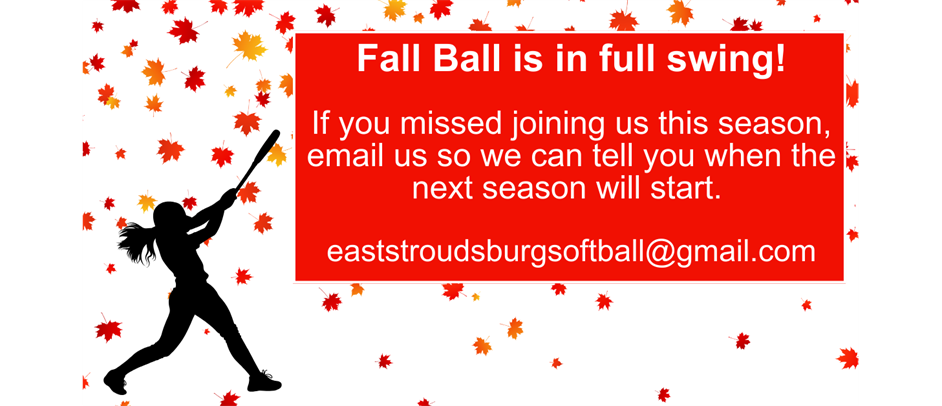 Fall Ball is in full swing!

If you missed joining us this season, email us so we can tell you when the next season will start.

eaststroudsburgsoftball@gmail.com